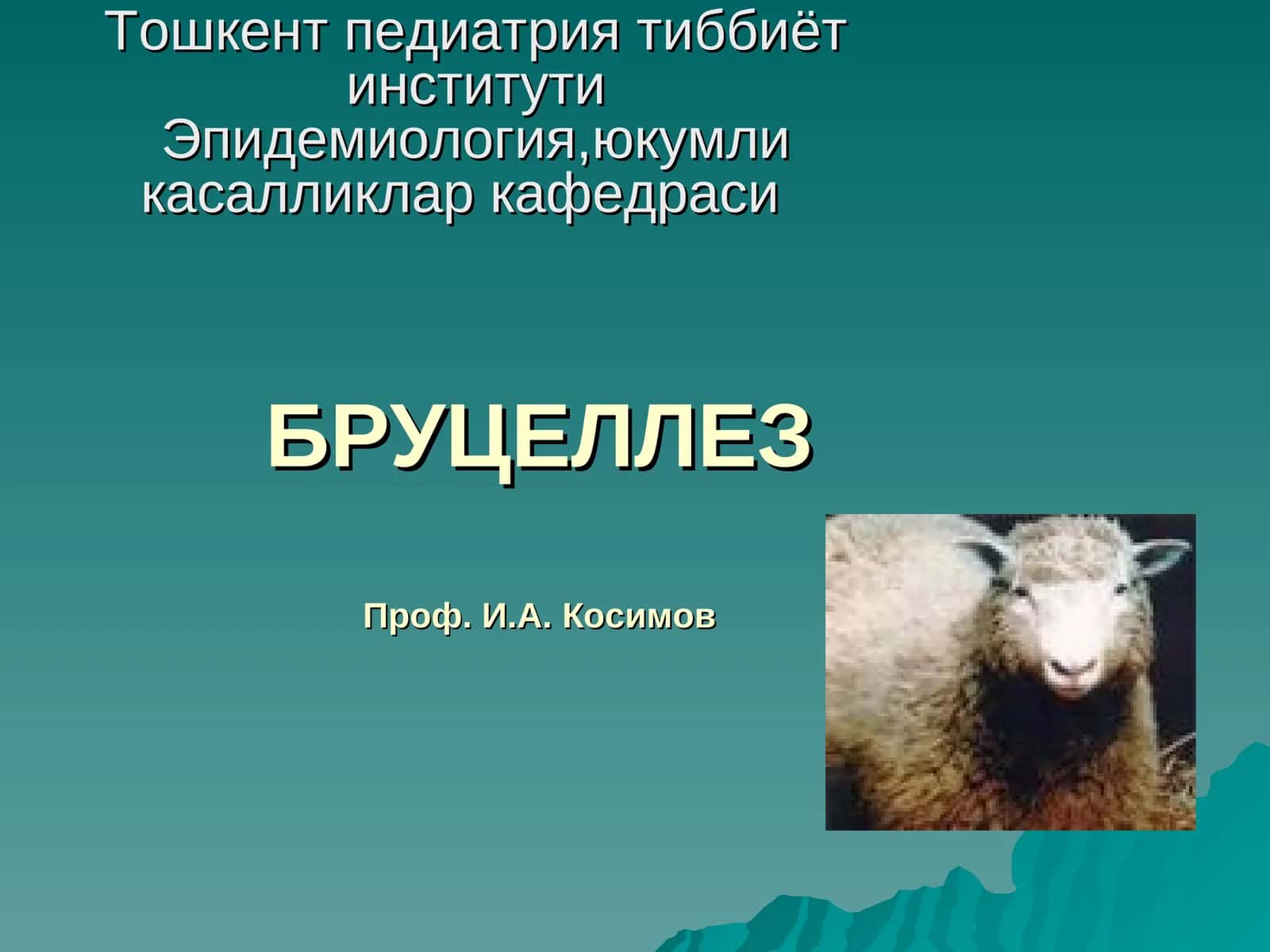 Тошкент педиатрия тиббиёт институти
Эпидемиология,юкумли касалликлар кафедраси

БРУЦЕЛЛЕЗ

Проф. И.А. Косимов